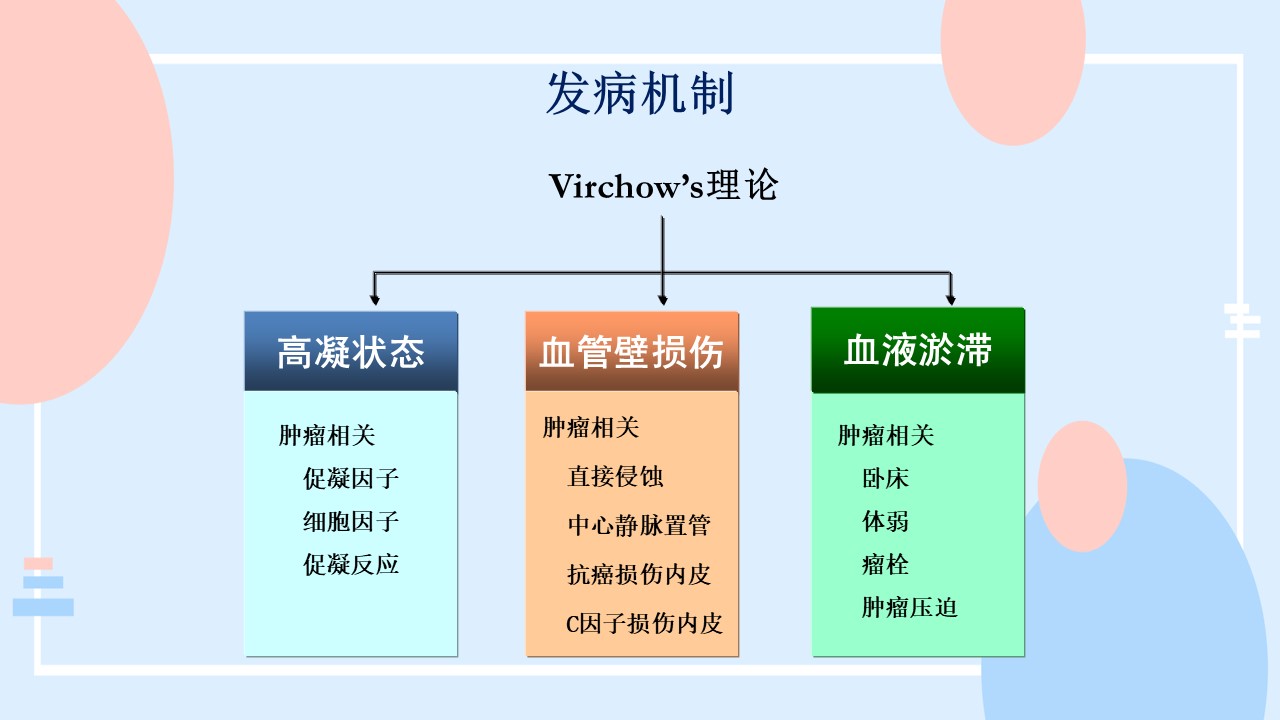 发病机制

Virchow's理论

高凝状态

肿瘤相关
促凝因子
细胞因子
促凝反应

血管壁损伤

肿瘤相关
直接侵蚀
中心静脉置管
抗癌损伤内皮
C因子损伤内皮

血液淤滞

肿瘤相关
卧床
体弱
瘤栓
肿瘤压迫